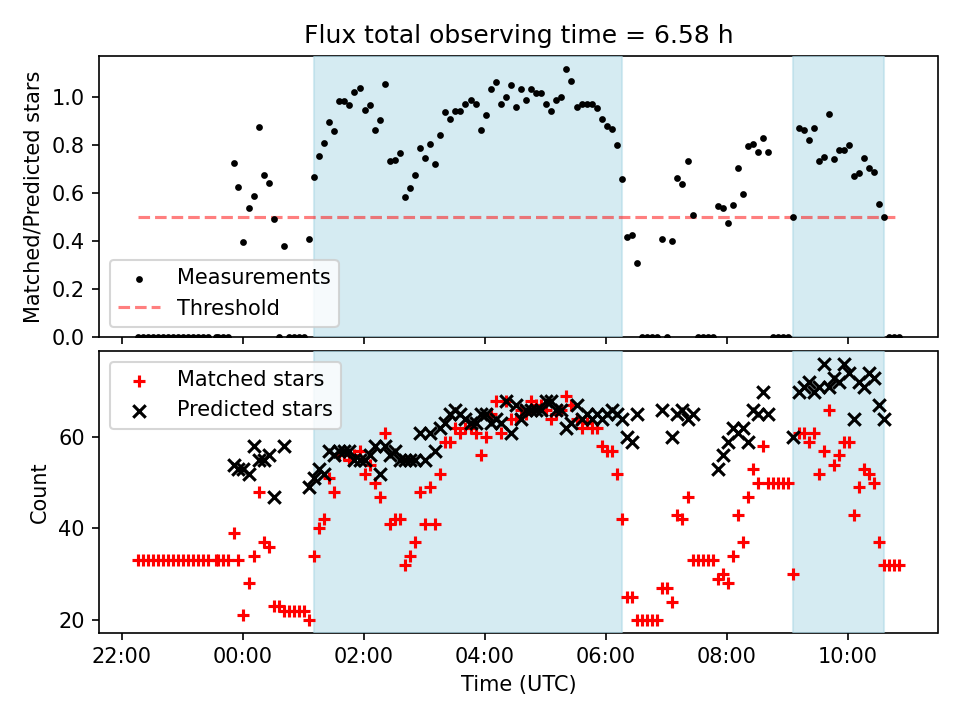 Flux total observing time = 6.58 h

Matched/Predicted stars

1.0
0.8
0.6
0.4
0.2
0.0

Measurements
Threshold

Matched stars
Predicted stars

Count

60
40
20

22:00
00:00
02:00
04:00
06:00
08:00
10:00

Time (UTC)